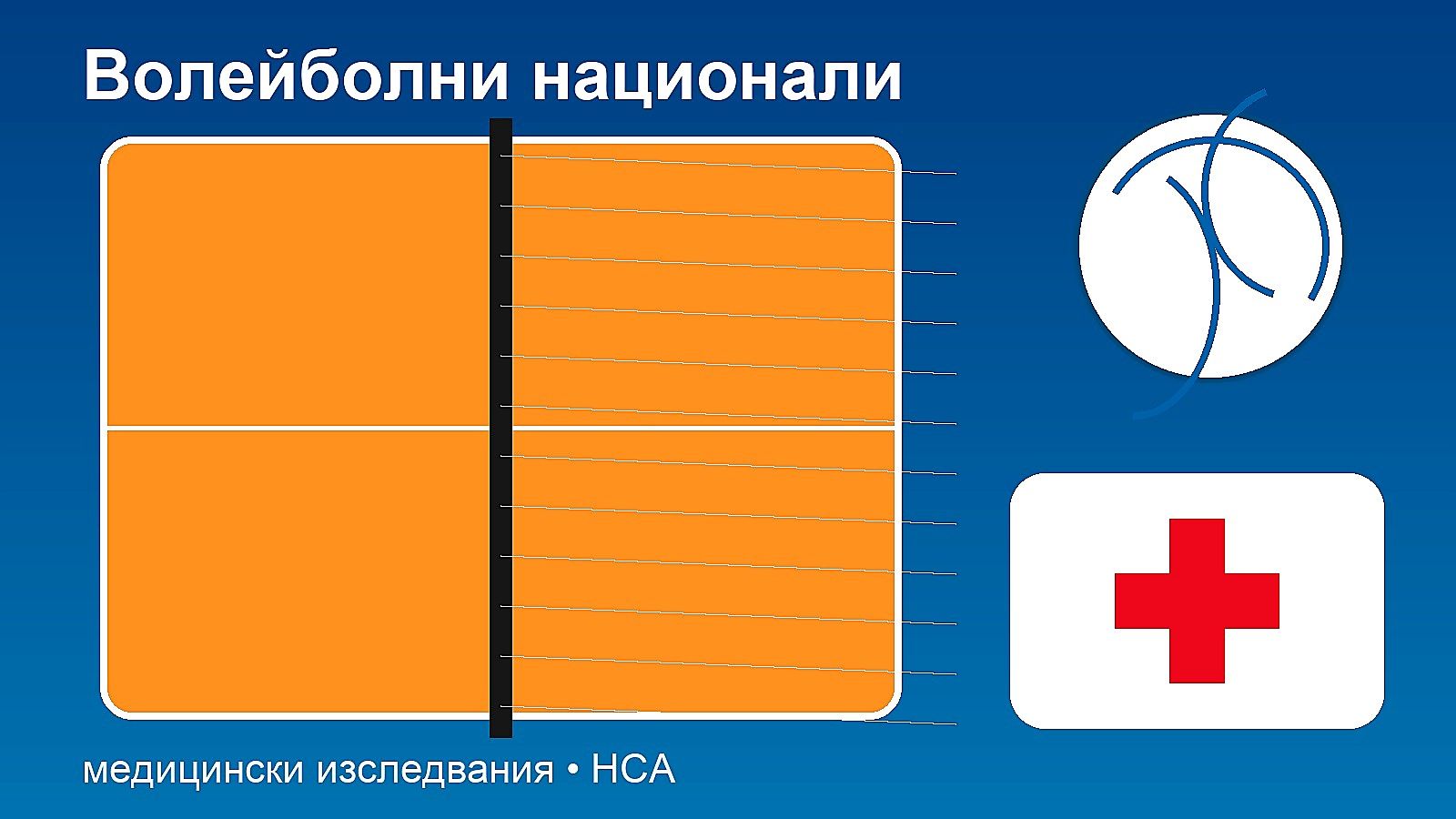 Волейболни национали

медицински изследвания • НСА